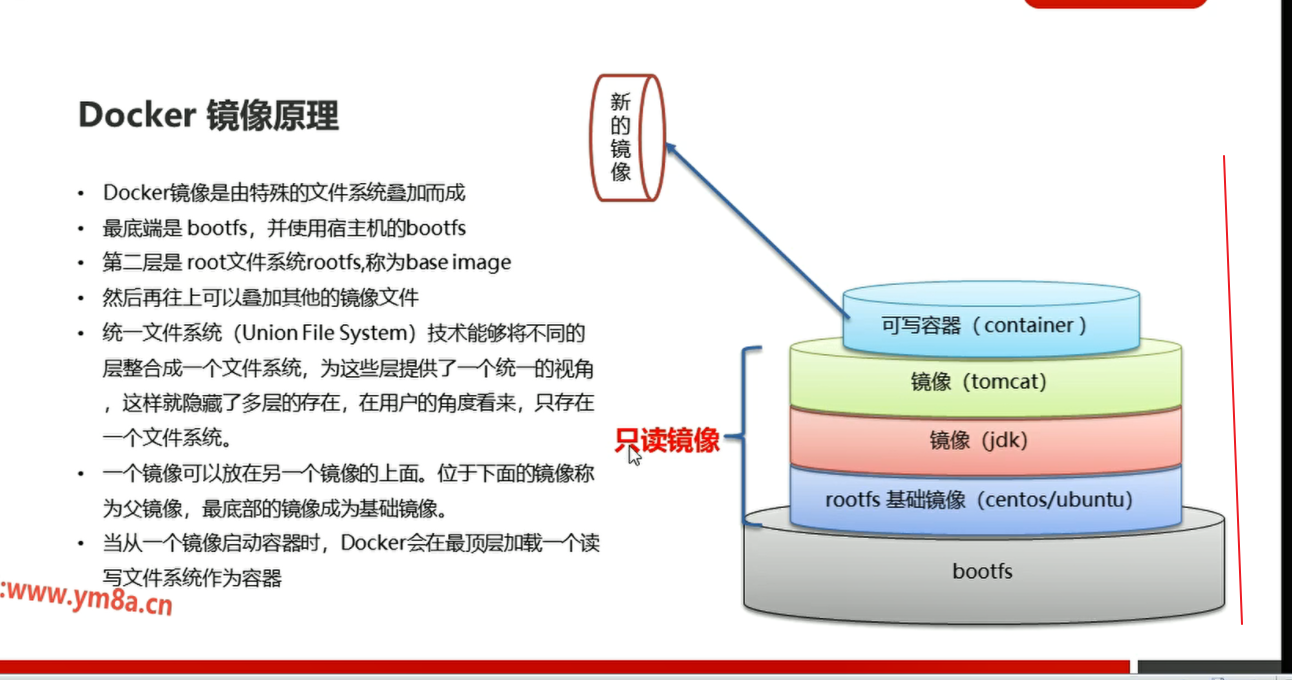 Docker 镜像原理

• Docker镜像是由特殊的文件系统叠加而成
• 最底端是 bootfs，并使用宿主机的bootfs
• 第二层是 root文件系统rootfs,称为base image
• 然后再往上可以叠加其他的镜像文件
• 统一文件系统（Union File System）技术能够将不同的层整合成一个文件系统，为这些层提供了一个统一的视角，这样就隐藏了多层的存在，在用户的角度看来，只存在一个文件系统。
• 一个镜像可以放在另一个镜像的上面。位于下面的镜像称为父镜像，最底部的镜像成为基础镜像。
• 当从一个镜像启动容器时，Docker会在最顶层加载一个读写文件系统作为容器

:www.ym8a.cn

新的镜像

可写容器（container）
镜像（tomcat）
镜像（jdk）
rootfs 基础镜像（centos/ubuntu）
bootfs

只读镜像